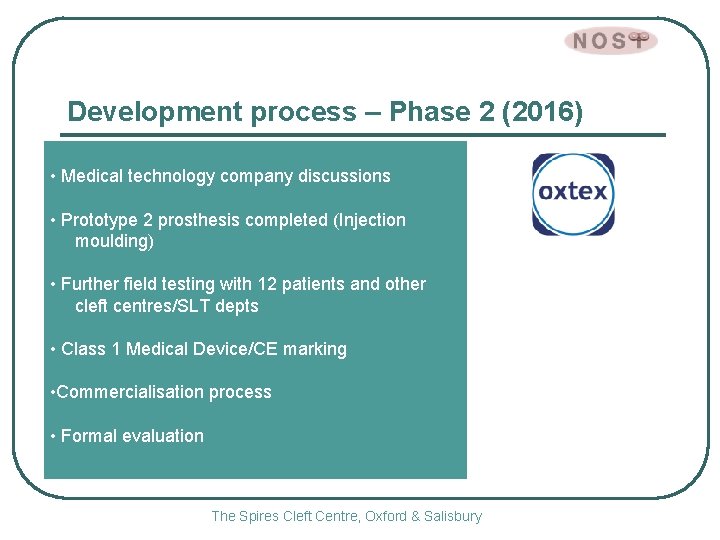 NOST

Development process – Phase 2 (2016)

• Medical technology company discussions

• Prototype 2 prosthesis completed (Injection moulding)

• Further field testing with 12 patients and other cleft centres/SLT depts

• Class 1 Medical Device/CE marking

•Commercialisation process

• Formal evaluation

oxtex

The Spires Cleft Centre, Oxford & Salisbury